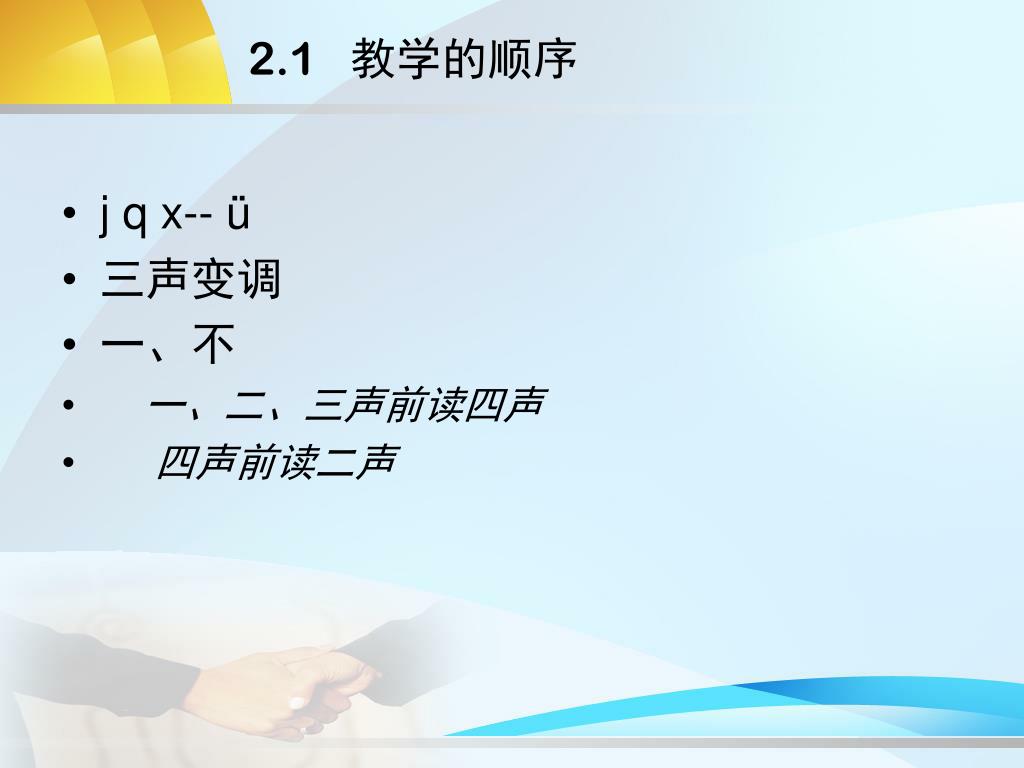 2.1 教学的顺序

• j q x-- ü
• 三声变调
• 一、不
• 一、二、三声前读四声
• 四声前读二声